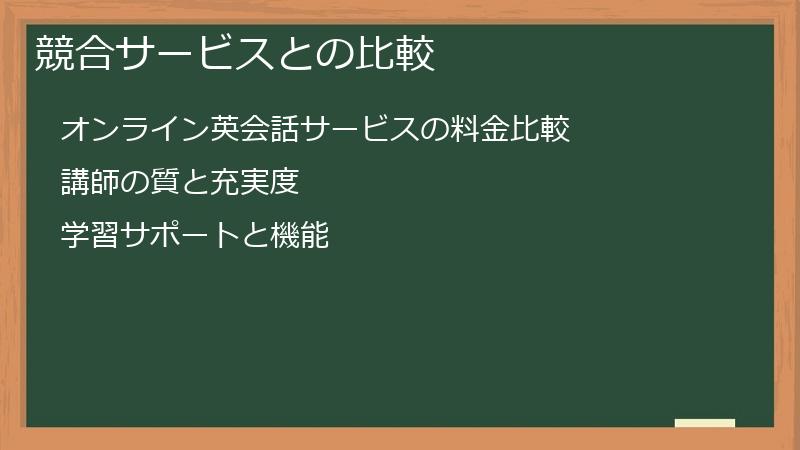 競合サービスとの比較

オンライン英会話サービスの料金比較

講師の質と充実度

学習サポートと機能